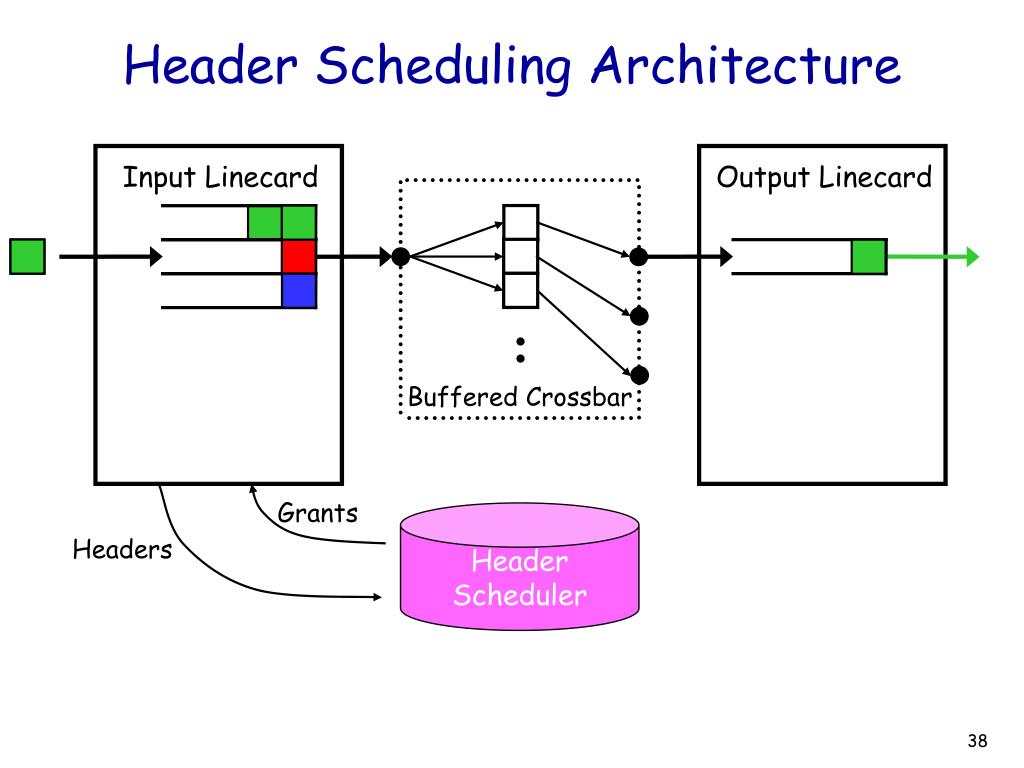 Header Scheduling Architecture

Input Linecard

Buffered Crossbar

Output Linecard

Grants

Headers

Header Scheduler

38